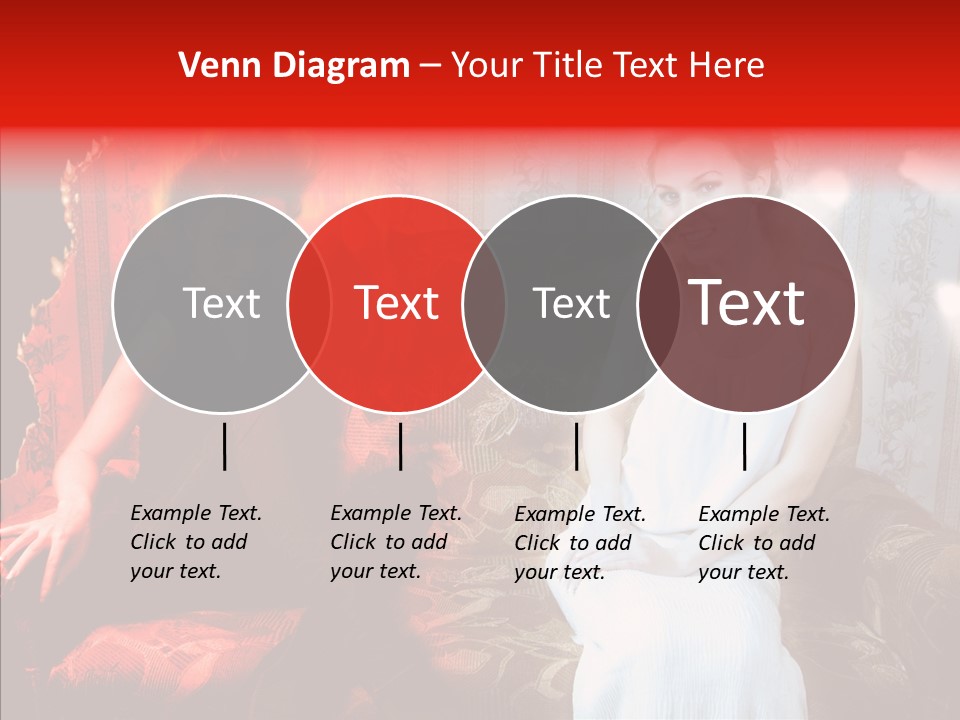 Venn Diagram – Your Title Text Here

Text

Text

Text

Text

Example Text. Click to add your text.

Example Text. Click to add your text.

Example Text. Click to add your text.

Example Text. Click to add your text.